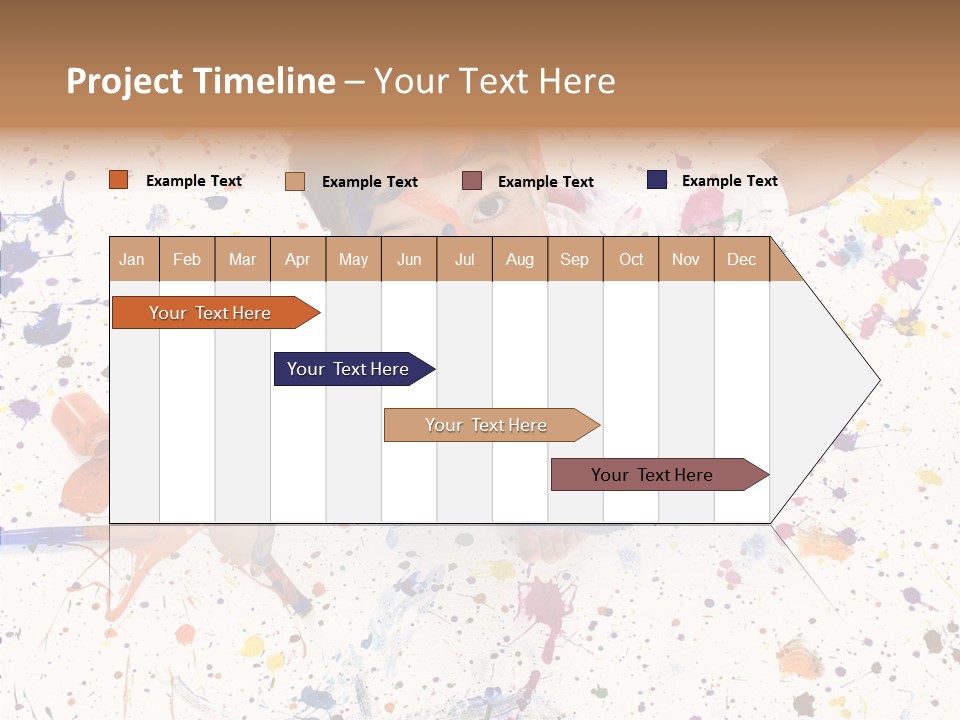 Project Timeline – Your Text Here

Example Text
Example Text
Example Text
Example Text

| Jan | Feb | Mar | Apr | May | Jun | Jul | Aug | Sep | Oct | Nov | Dec |
|---|---|---|---|---|---|---|---|---|---|---|---|

Your Text Here
Your Text Here
Your Text Here
Your Text Here